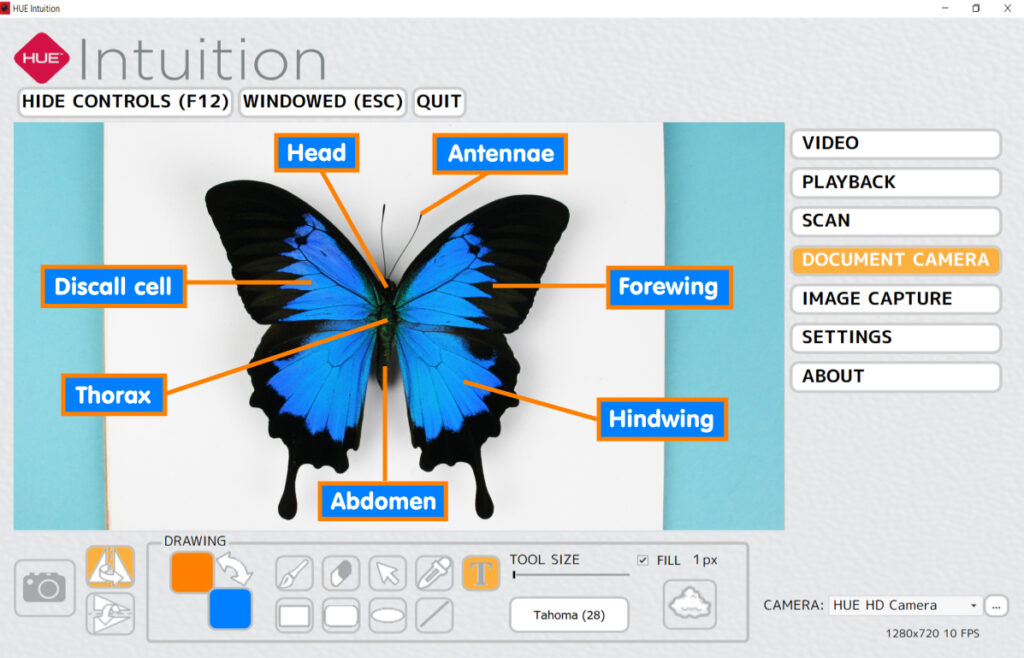 HUE Intuition

HUE Intuition

HIDE CONTROLS (F12) WINDOWED (ESC) QUIT

Head

Antennae

Discall cell

Forewing

Thorax

Hindwing

Abdomen

VIDEO
PLAYBACK
SCAN
DOCUMENT CAMERA
IMAGE CAPTURE
SETTINGS
ABOUT

DRAWING

T

TOOL SIZE

FILL 1 px

Tahoma (28)

CAMERA: HUE HD Camera ...

1280x720 10 FPS